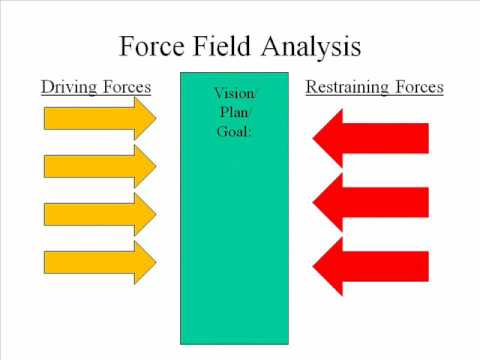 Force Field Analysis

Driving Forces

Vision/
Plan/
Goal:

Restraining Forces